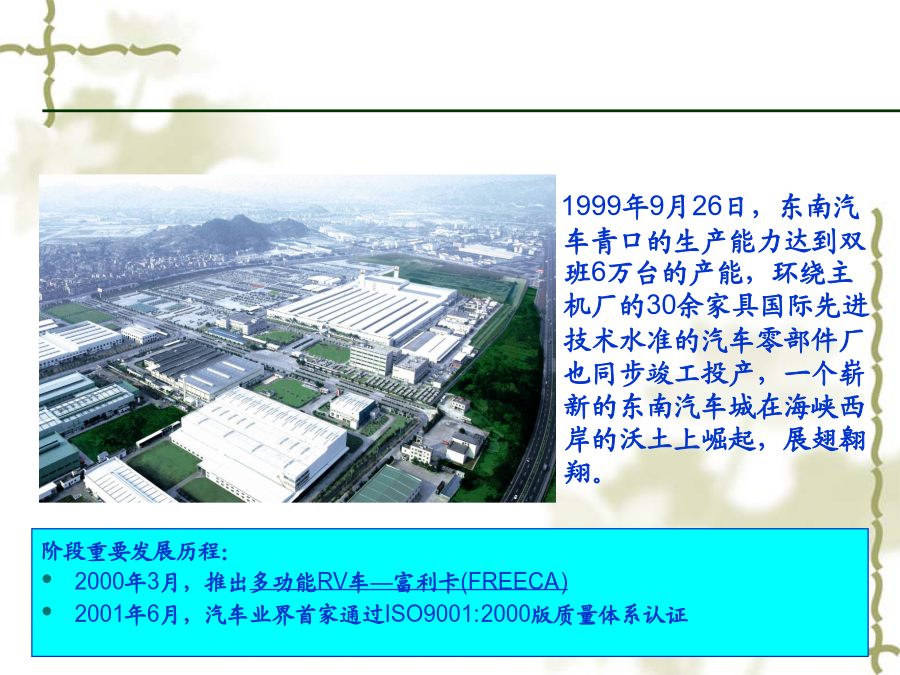 1999年9月26日，东南汽车青口的生产能力达到双班6万台的产能，环绕主机厂的30余家具国际先进技术水准的汽车零部件厂也同步竣工投产，一个崭新的东南汽车城在海峡西岸的沃土上崛起，展翅翱翔。

阶段重要发展历程：
• 2000年3月，推出多功能RV车—富利卡(FREECA)
• 2001年6月，汽车业界首家通过ISO9001:2000版质量体系认证